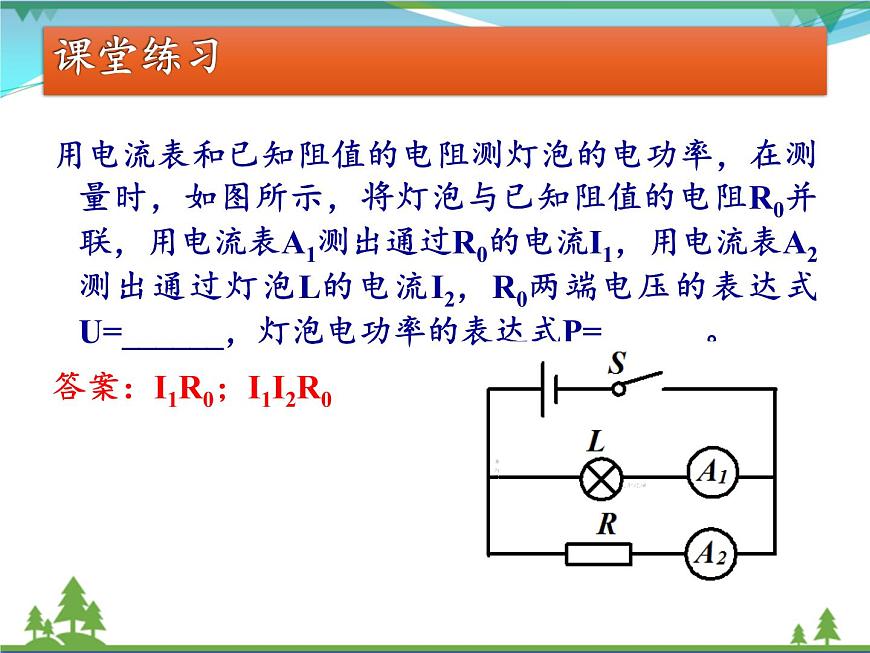 课堂练习

用电流表和已知阻值的电阻测灯泡的电功率，在测量时，如图所示，将灯泡与已知阻值的电阻$R_0$并联，用电流表$A_1$测出通过$R_0$的电流$I_1$，用电流表$A_2$测出通过灯泡L的电流$I_2$，$R_0$两端电压的表达式U=______，灯泡电功率的表达式P=______。

答案：$I_1R_0$；$I_1I_2R_0$

S
L
$A_1$
R
$A_2$